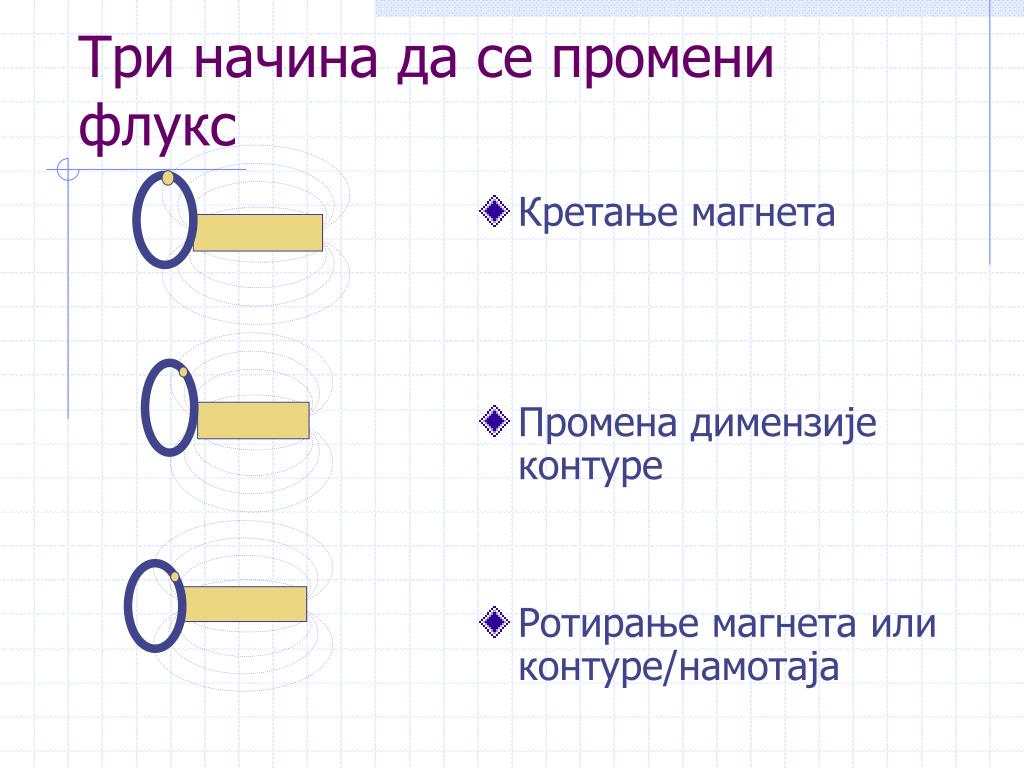 Три начина да се промени флукс

Кретање магнета

Промена димензије контуре

Ротирање магнета или контуре/намотаја